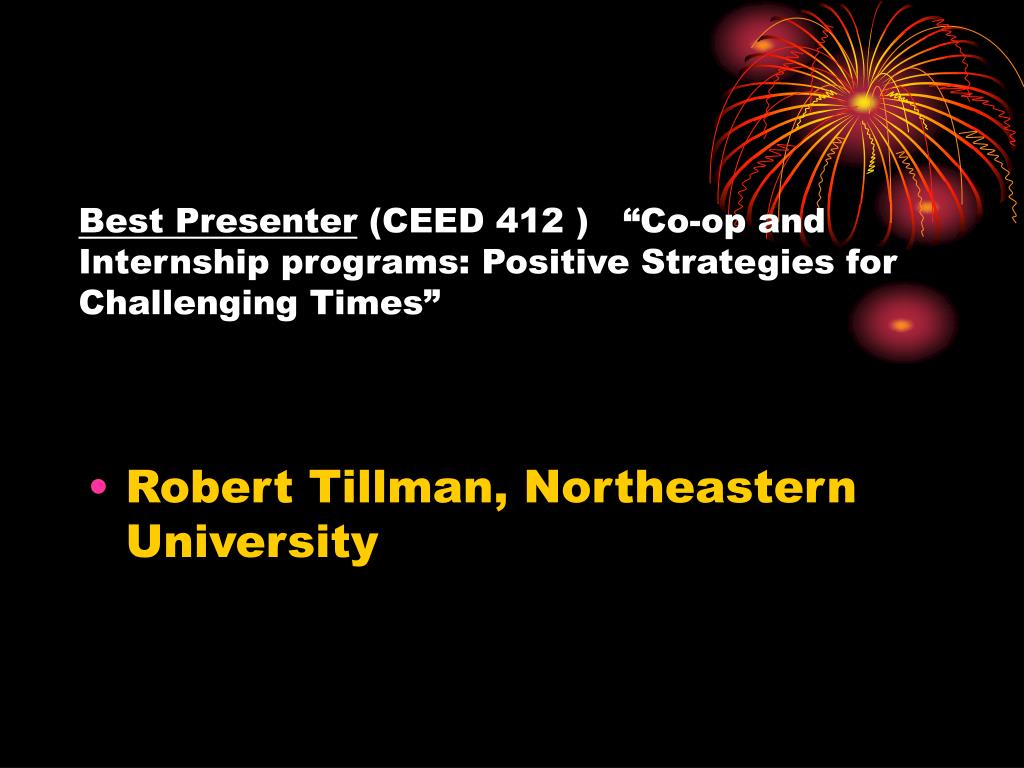 Best Presenter (CEED 412 ) “Co-op and Internship programs: Positive Strategies for Challenging Times”

• Robert Tillman, Northeastern University